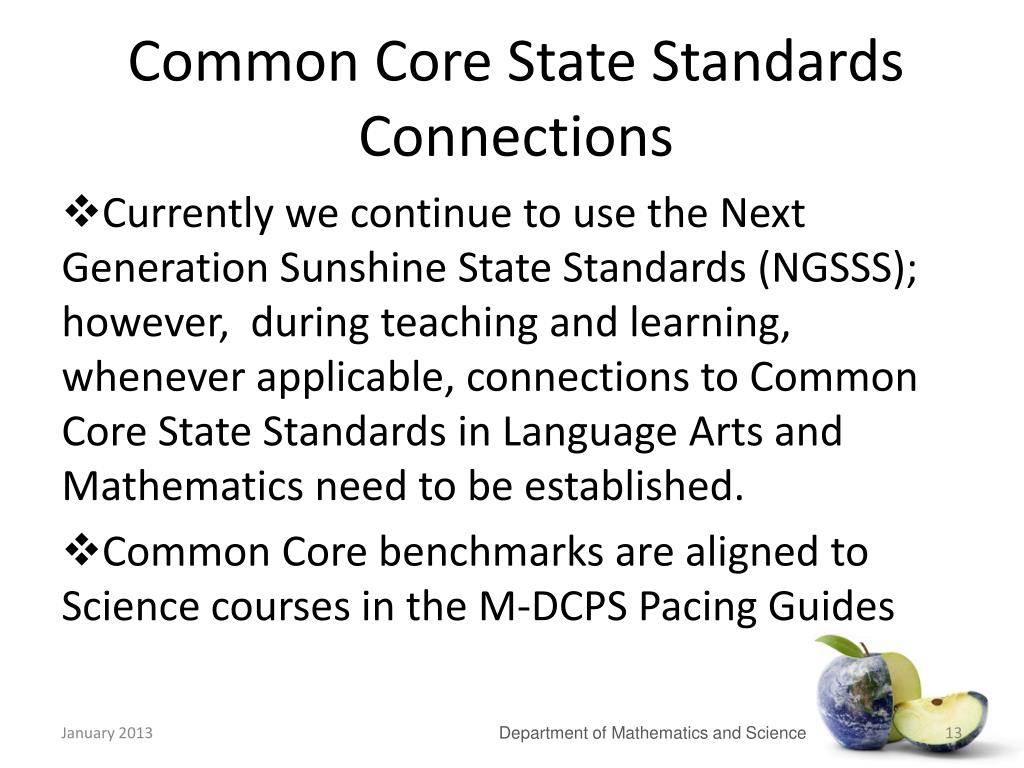 Common Core State Standards Connections

❖Currently we continue to use the Next Generation Sunshine State Standards (NGSSS); however, during teaching and learning, whenever applicable, connections to Common Core State Standards in Language Arts and Mathematics need to be established.

❖Common Core benchmarks are aligned to Science courses in the M-DCPS Pacing Guides

January 2013

Department of Mathematics and Science

13